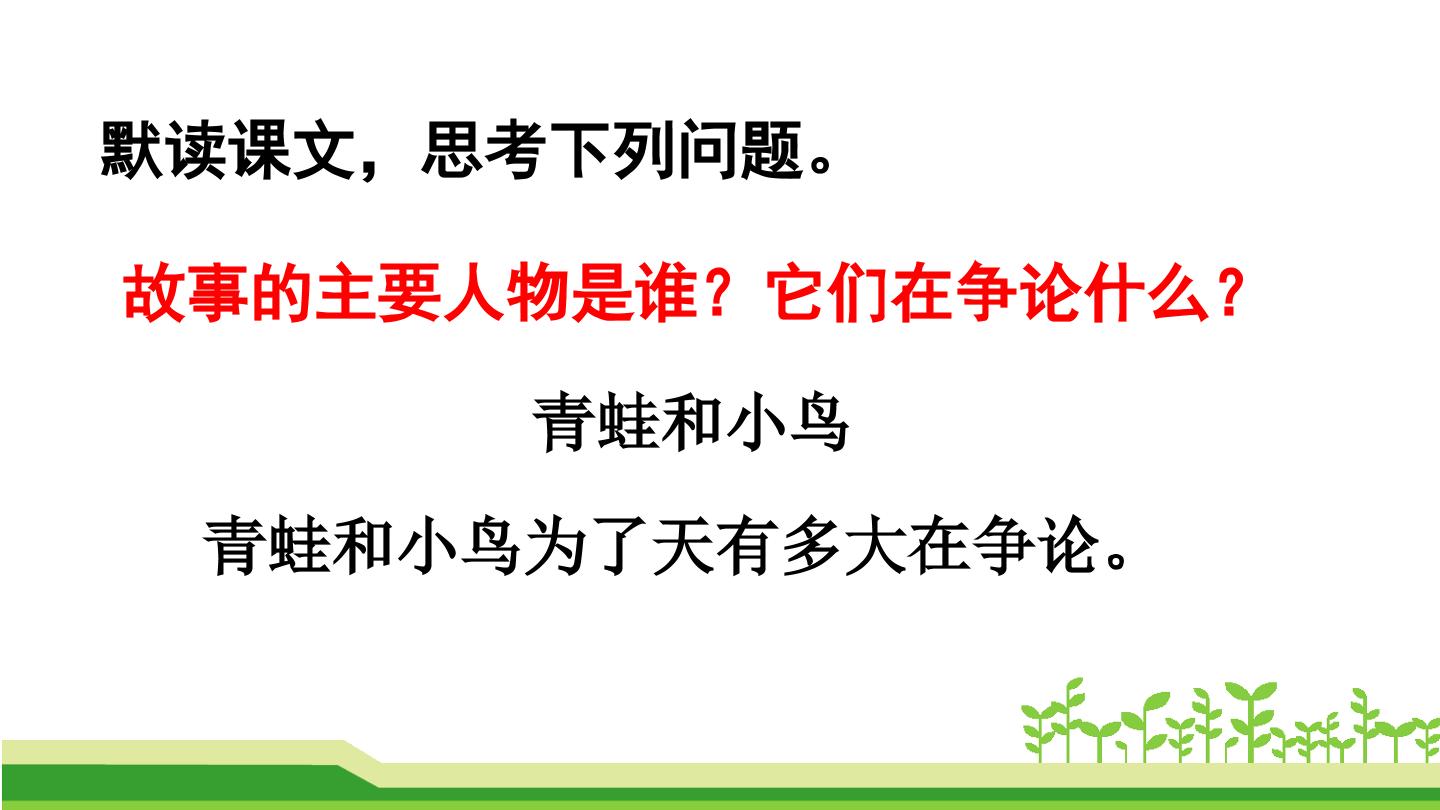 默读课文，思考下列问题。

故事的主要人物是谁？它们在争论什么？

青蛙和小鸟

青蛙和小鸟为了天有多大在争论。